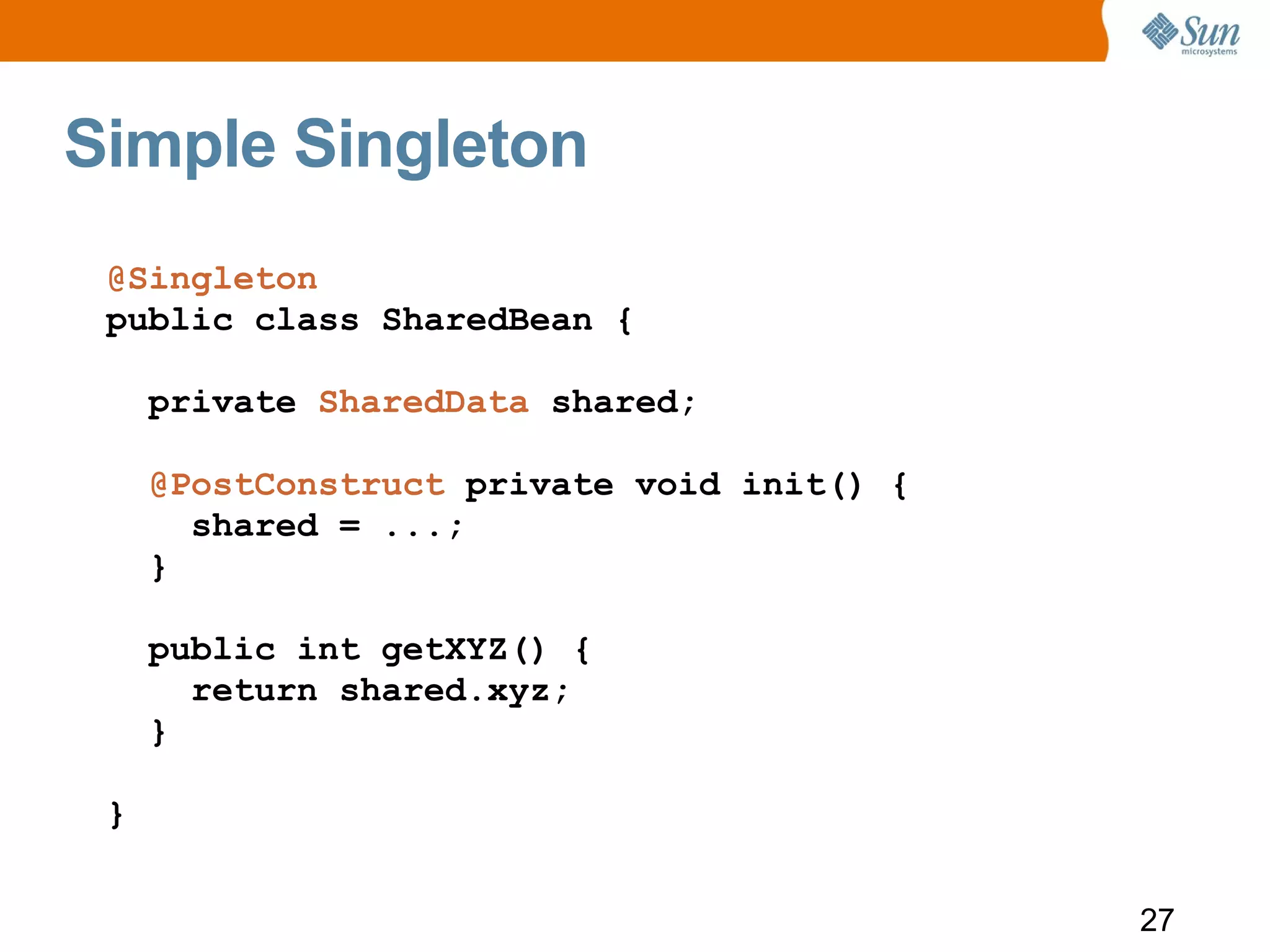 Sun microsystems

Simple Singleton

@Singleton
public class SharedBean {

private SharedData shared;

@PostConstruct private void init() {
shared = ...;
}

public int getXYZ() {
return shared.xyz;
}

}

27